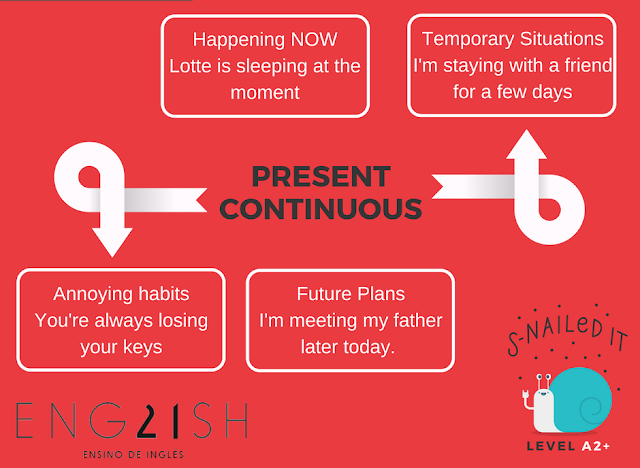 Happening NOW
Lotte is sleeping at the moment

Temporary Situations
I'm staying with a friend for a few days

PRESENT CONTINUOUS

Annoying habits
You're always losing your keys

Future Plans
I'm meeting my father later today.

S-NAILED IT

ENG21SH
ENSINO DE INGLES

LEVEL A2+